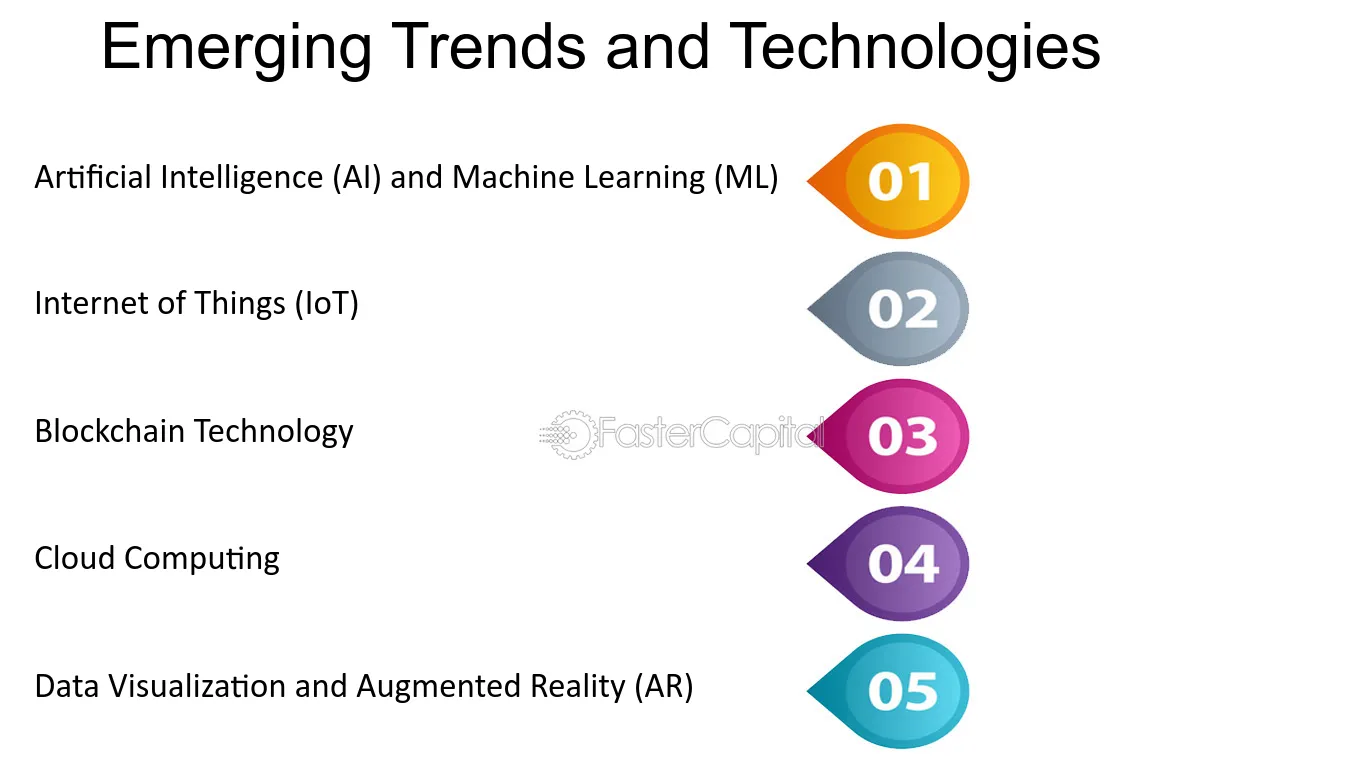 Emerging Trends and Technologies

Artificial Intelligence (AI) and Machine Learning (ML)

01

Internet of Things (IoT)

02

Blockchain Technology

03

Cloud Computing

04

Data Visualization and Augmented Reality (AR)

05

FasterCapital